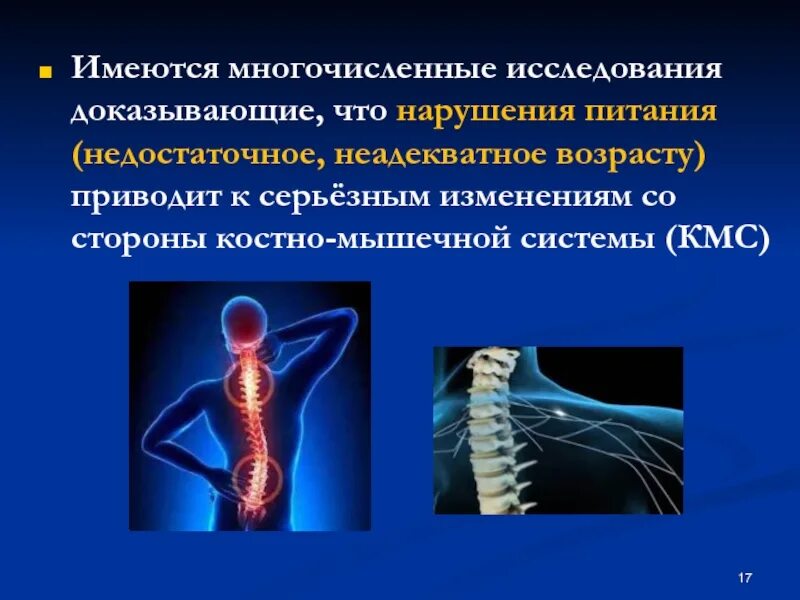 Имеются многочисленные исследования доказывающие, что нарушения питания (недостаточное, неадекватное возрасту) приводит к серьёзным изменениям со стороны костно-мышечной системы (КМС)

17